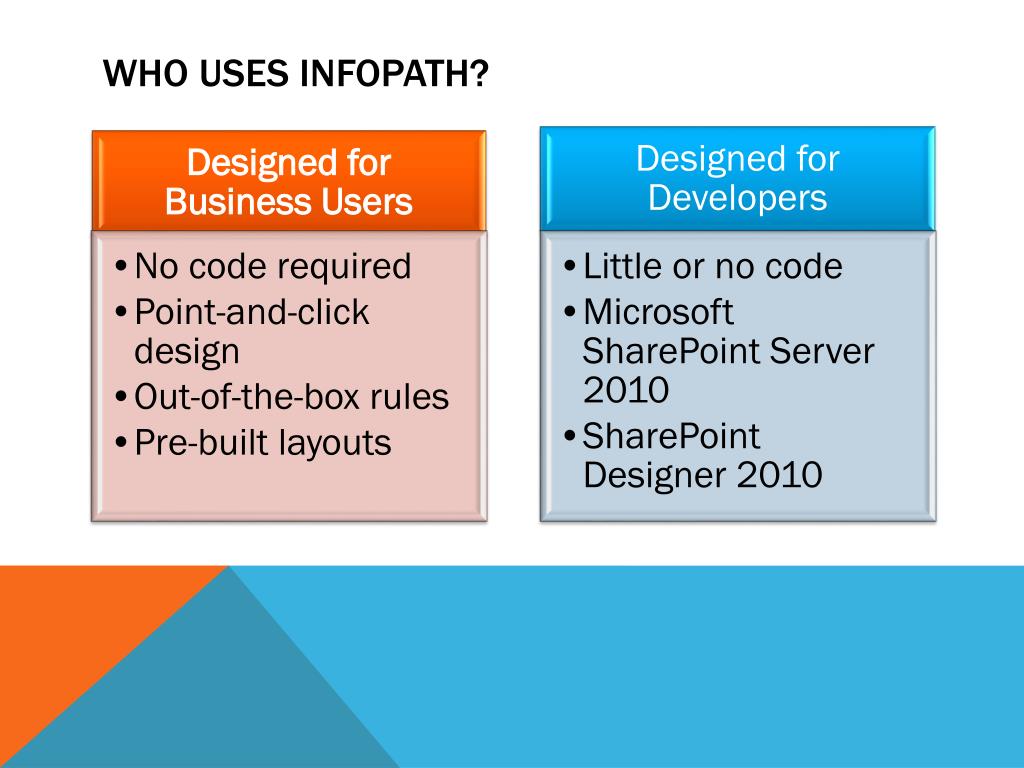 WHO USES INFOPATH?

Designed for Business Users

• No code required
• Point-and-click design
• Out-of-the-box rules
• Pre-built layouts

Designed for Developers

• Little or no code
• Microsoft SharePoint Server 2010
• SharePoint Designer 2010